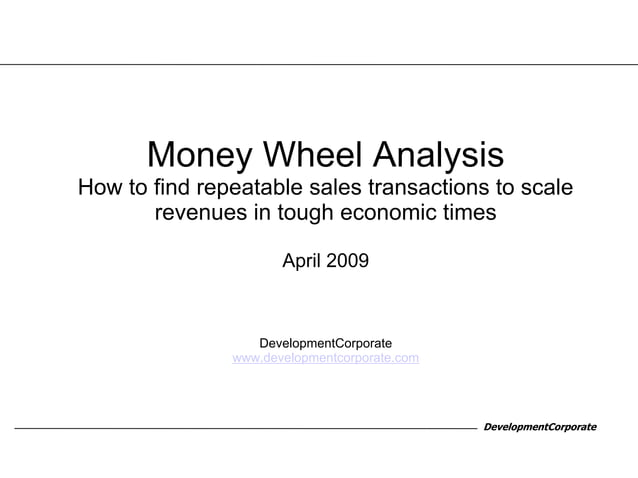 Money Wheel Analysis
How to find repeatable sales transactions to scale revenues in tough economic times

April 2009

DevelopmentCorporate
www.developmentcorporate.com

DevelopmentCorporate